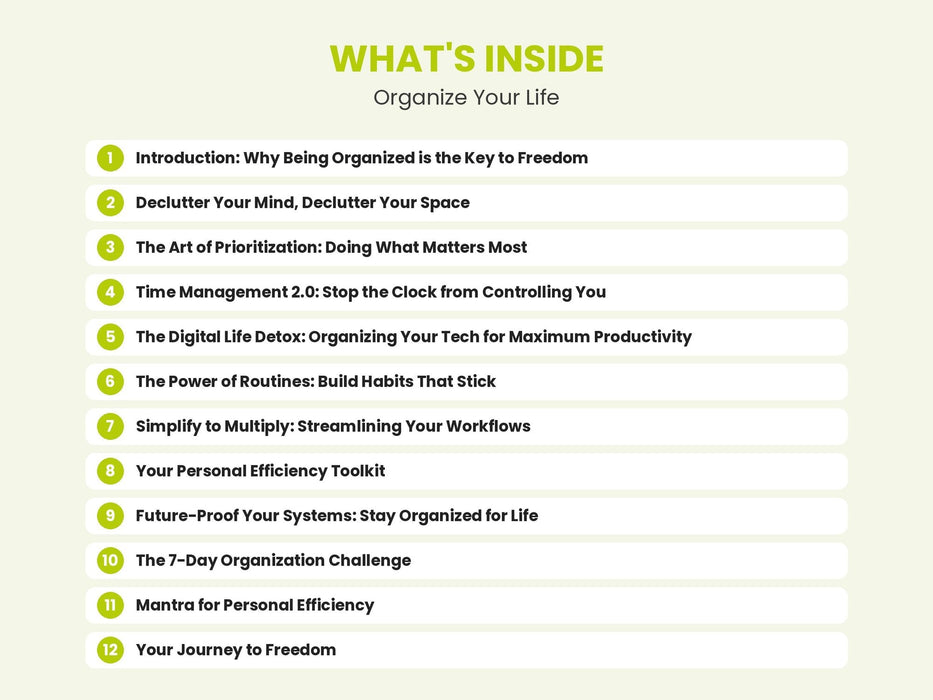 WHAT'S INSIDE
Organize Your Life

1 Introduction: Why Being Organized is the Key to Freedom

2 Declutter Your Mind, Declutter Your Space

3 The Art of Prioritization: Doing What Matters Most

4 Time Management 2.0: Stop the Clock from Controlling You

5 The Digital Life Detox: Organizing Your Tech for Maximum Productivity

6 The Power of Routines: Build Habits That Stick

7 Simplify to Multiply: Streamlining Your Workflows

8 Your Personal Efficiency Toolkit

9 Future-Proof Your Systems: Stay Organized for Life

10 The 7-Day Organization Challenge

11 Mantra for Personal Efficiency

12 Your Journey to Freedom